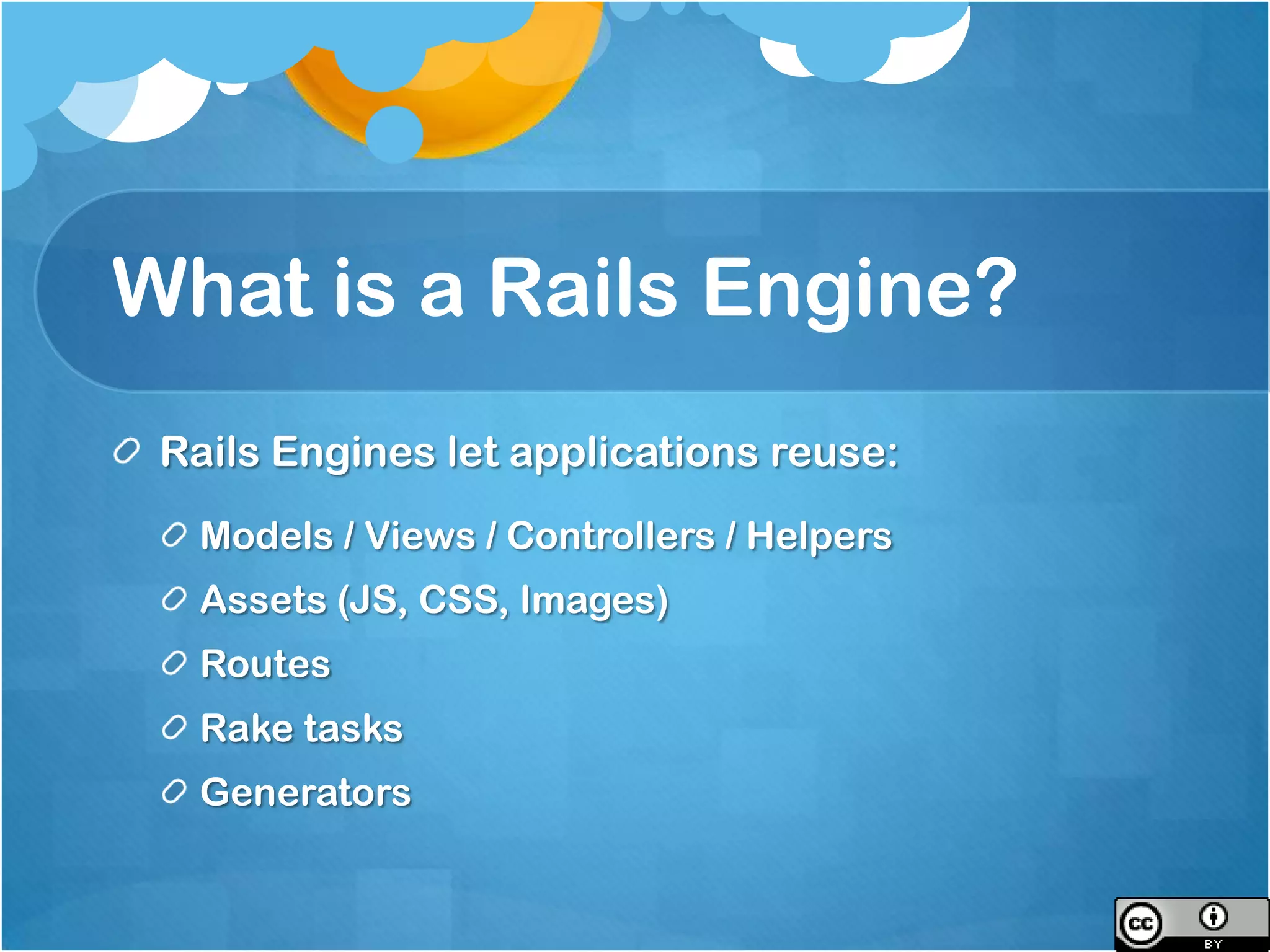 What is a Rails Engine?

Rails Engines let applications reuse:

Models / Views / Controllers / Helpers

Assets (JS, CSS, Images)

Routes

Rake tasks

Generators

cc BY